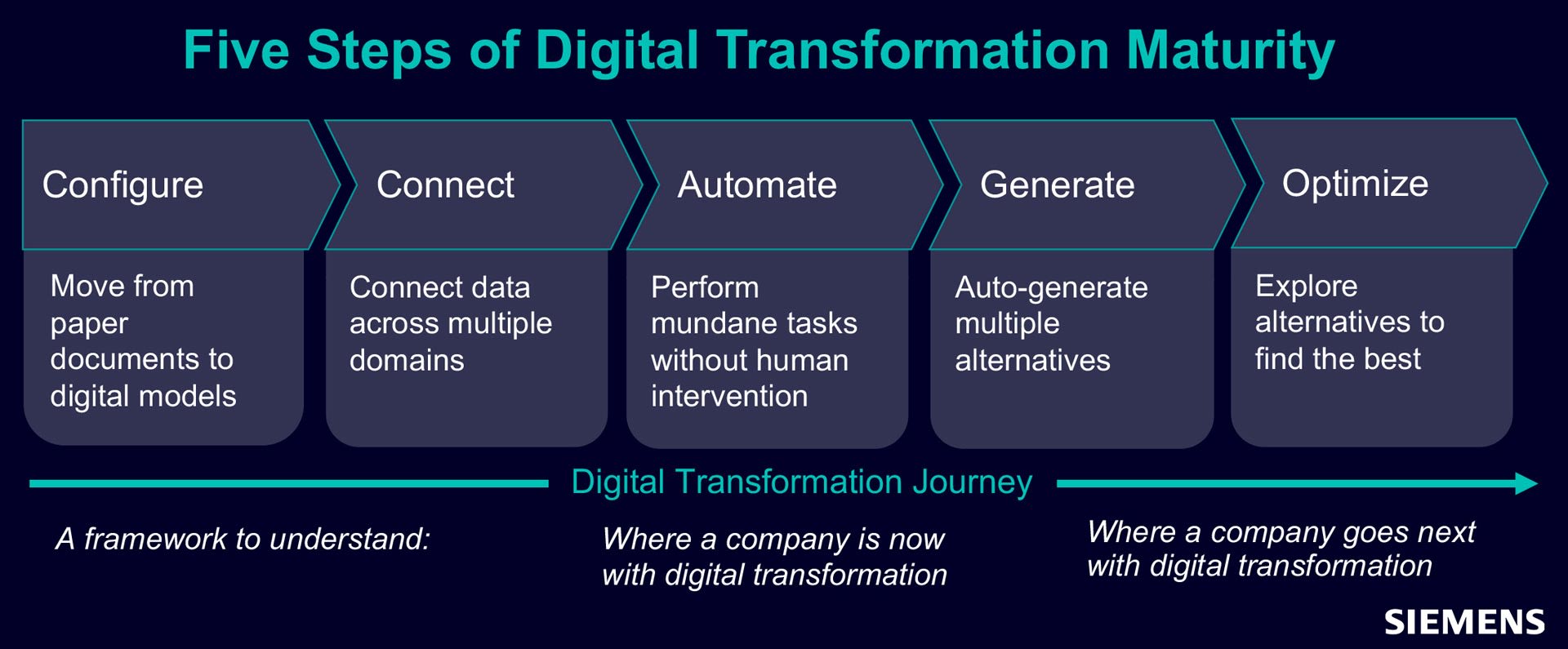 Five Steps of Digital Transformation Maturity

Configure

Move from paper documents to digital models

Connect

Connect data across multiple domains

Automate

Perform mundane tasks without human intervention

Generate

Auto-generate multiple alternatives

Optimize

Explore alternatives to find the best

Digital Transformation Journey

A framework to understand:

Where a company is now with digital transformation

Where a company goes next with digital transformation

SIEMENS